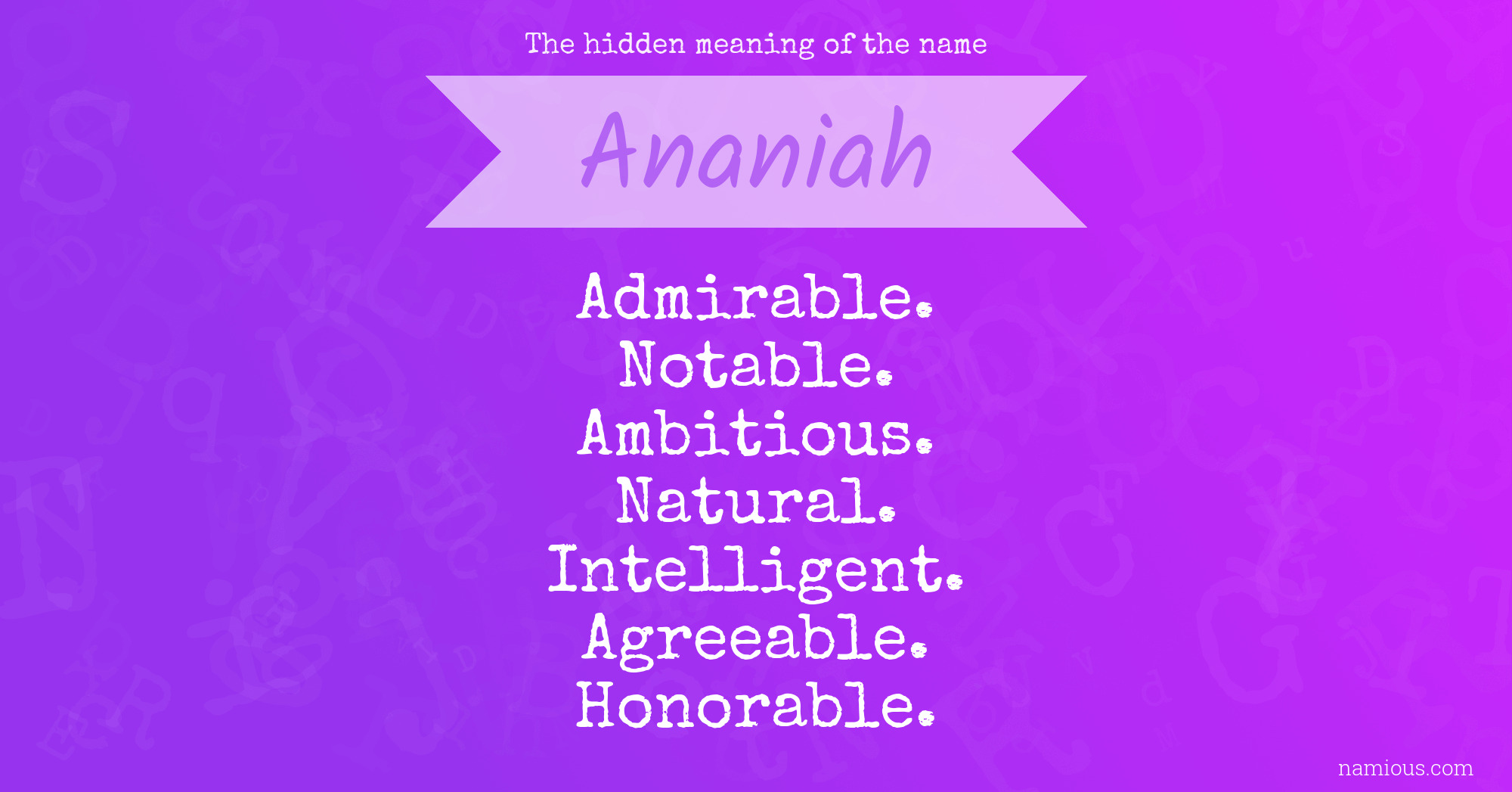 The hidden meaning of the name

Ananiah

Admirable.
Notable.
Ambitious.
Natural.
Intelligent.
Agreeable.
Honorable.

namious.com